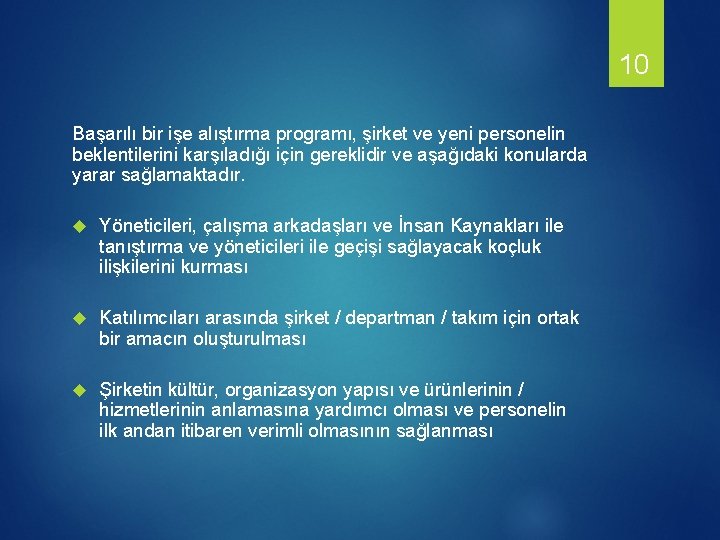 10

Başarılı bir işe alıştırma programı, şirket ve yeni personelin beklentilerini karşıladığı için gereklidir ve aşağıdaki konularda yarar sağlamaktadır.

Yöneticileri, çalışma arkadaşları ve İnsan Kaynakları ile tanıştırma ve yöneticileri ile geçişi sağlayacak koçluk ilişkilerini kurması

Katılımcıları arasında şirket / departman / takım için ortak bir amacın oluşturulması

Şirketin kültür, organizasyon yapısı ve ürünlerinin / hizmetlerinin anlamasına yardımcı olması ve personelin ilk andan itibaren verimli olmasının sağlanması